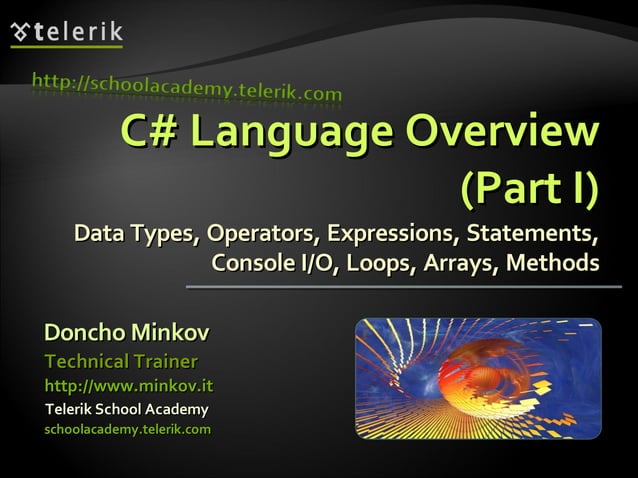 telerik

http://schoolacademy.telerik.com

C# Language Overview (Part I)

Data Types, Operators, Expressions, Statements, Console I/O, Loops, Arrays, Methods

Doncho Minkov

Technical Trainer

http://www.minkov.it

Telerik School Academy

schoolacademy.telerik.com